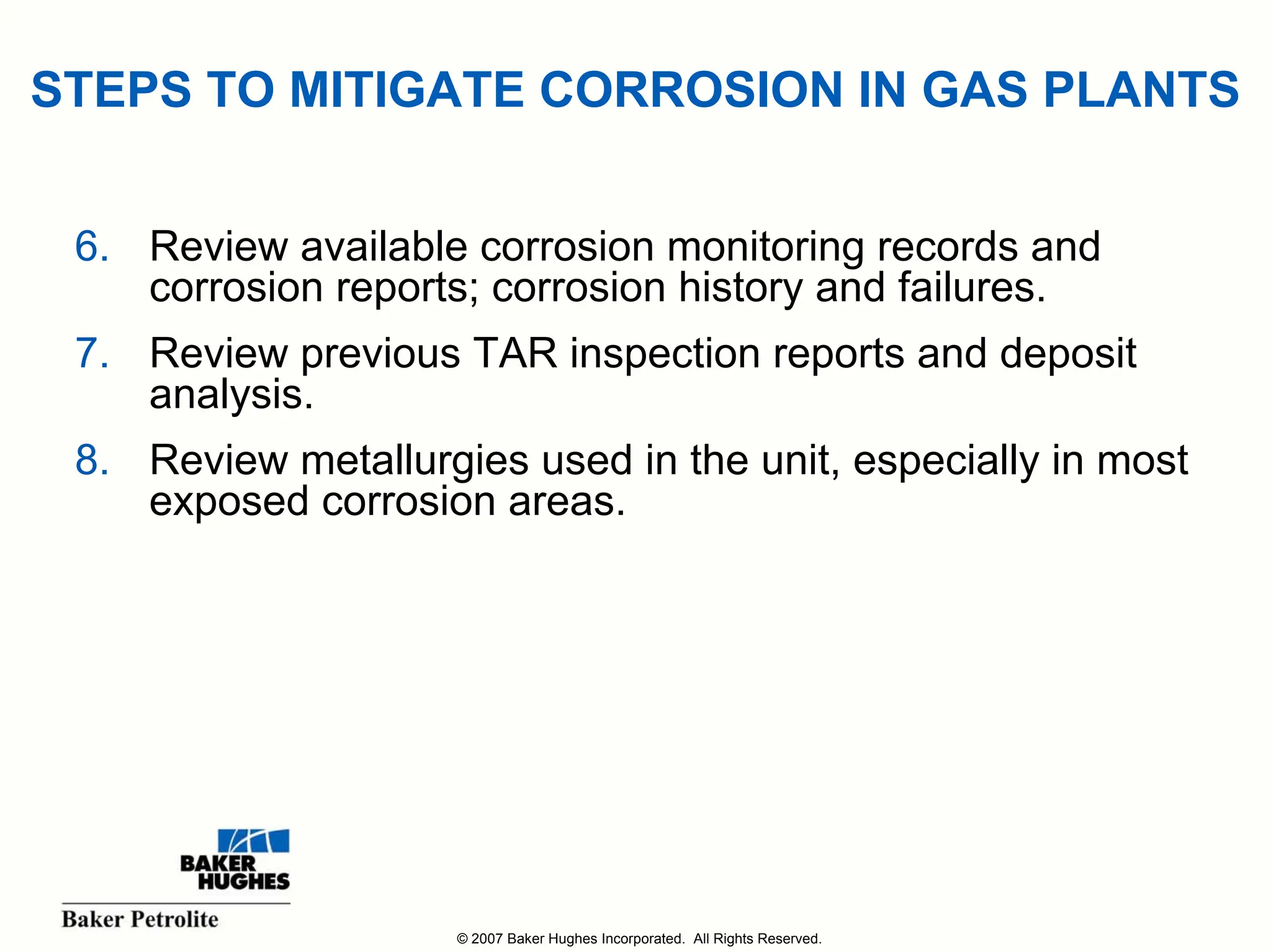 STEPS TO MITIGATE CORROSION IN GAS PLANTS

6. Review available corrosion monitoring records and corrosion reports; corrosion history and failures.

7. Review previous TAR inspection reports and deposit analysis.

8. Review metallurgies used in the unit, especially in most exposed corrosion areas.

BAKER HUGHES

Baker Petrolite

© 2007 Baker Hughes Incorporated. All Rights Reserved.